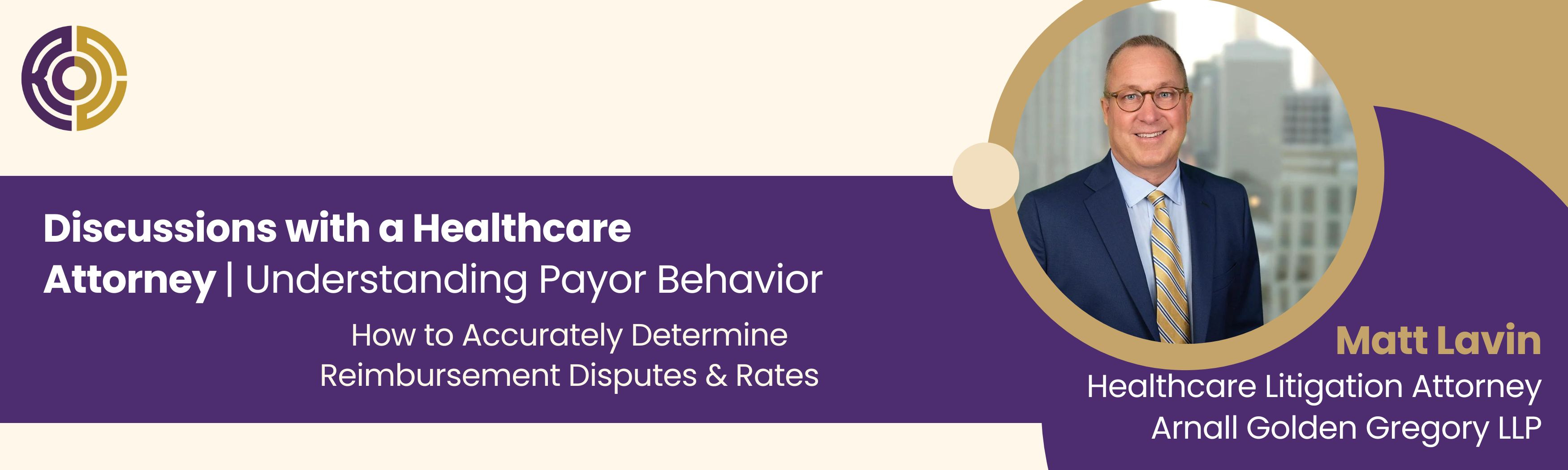 Discussions with a Healthcare Attorney | Understanding Payor Behavior

How to Accurately Determine Reimbursement Disputes & Rates

Matt Lavin
Healthcare Litigation Attorney
Arnall Golden Gregory LLP